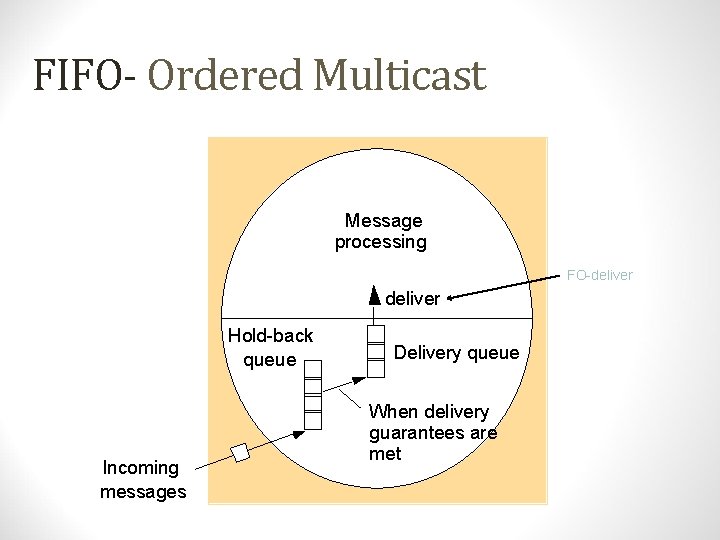 FIFO- Ordered Multicast

Message processing

FO-deliver

deliver

Hold-back queue

Delivery queue

When delivery guarantees are met

Incoming messages